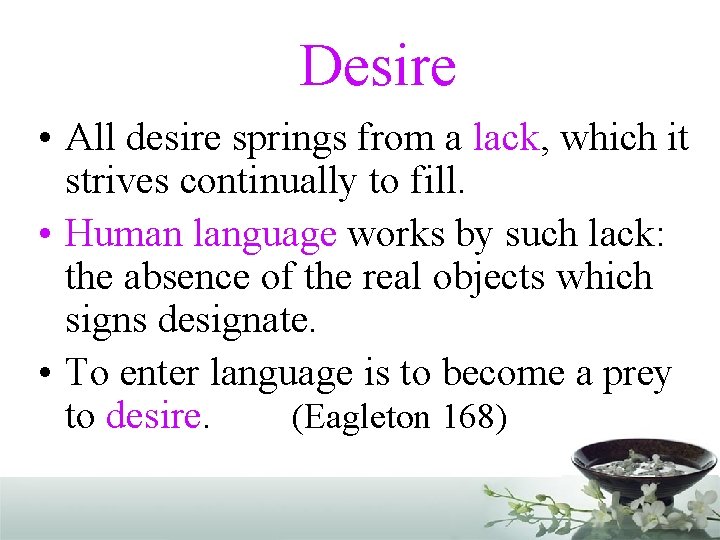 Desire

• All desire springs from a lack, which it strives continually to fill.
• Human language works by such lack: the absence of the real objects which signs designate.
• To enter language is to become a prey to desire. (Eagleton 168)